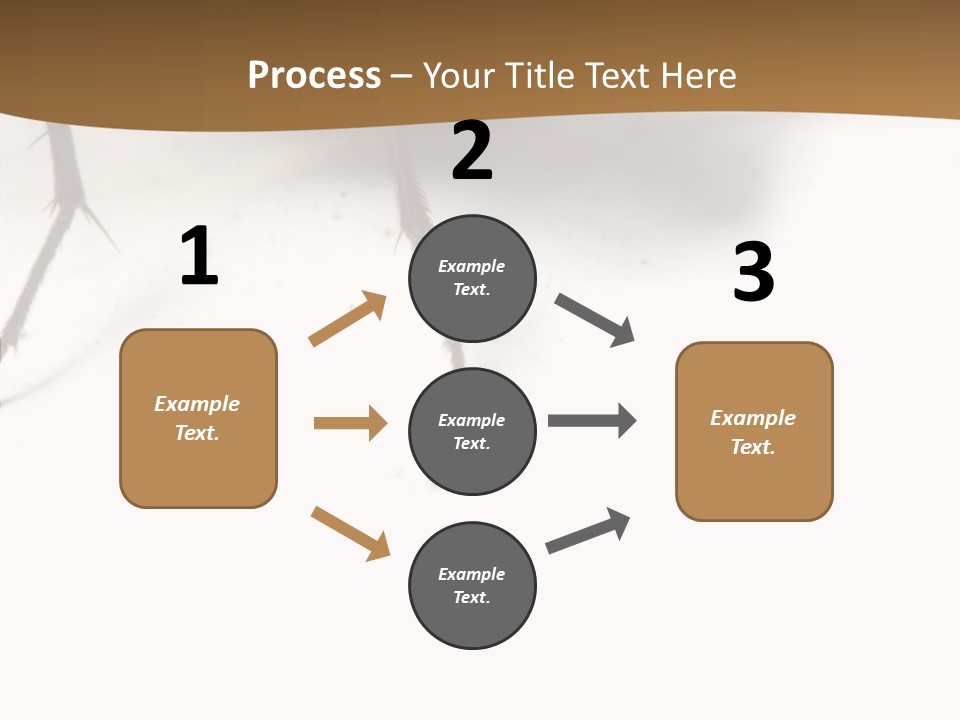 Process – Your Title Text Here

1

Example Text.

2

Example Text.

Example Text.

Example Text.

3

Example Text.